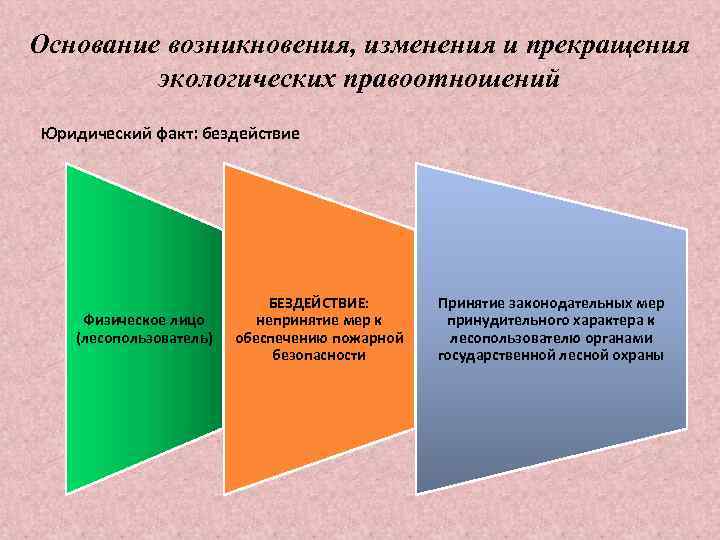 Основание возникновения, изменения и прекращения экологических правоотношений

Юридический факт: бездействие

Физическое лицо (лесопользователь)

БЕЗДЕЙСТВИЕ: непринятие мер к обеспечению пожарной безопасности

Принятие законодательных мер принудительного характера к лесопользователю органами государственной лесной охраны